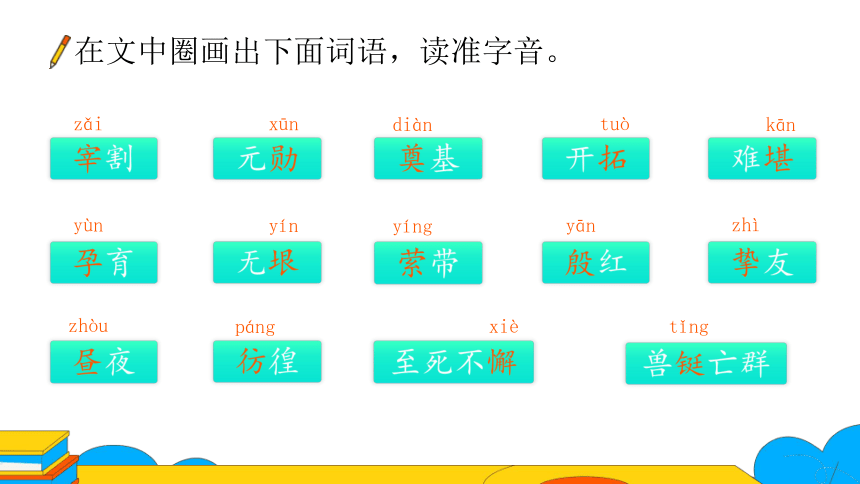 在文中圈画出下面词语，读准字音。

zǎi 宰割 xūn 元勋 diàn 奠基 tuò 开拓 kān 难堪

yùn 孕育 yín 无垠 yíng 萦带 yān 殷红 zhì 挚友

zhòu 昼夜 páng 彷徨 xiè 至死不懈 tǐng 兽铤亡群